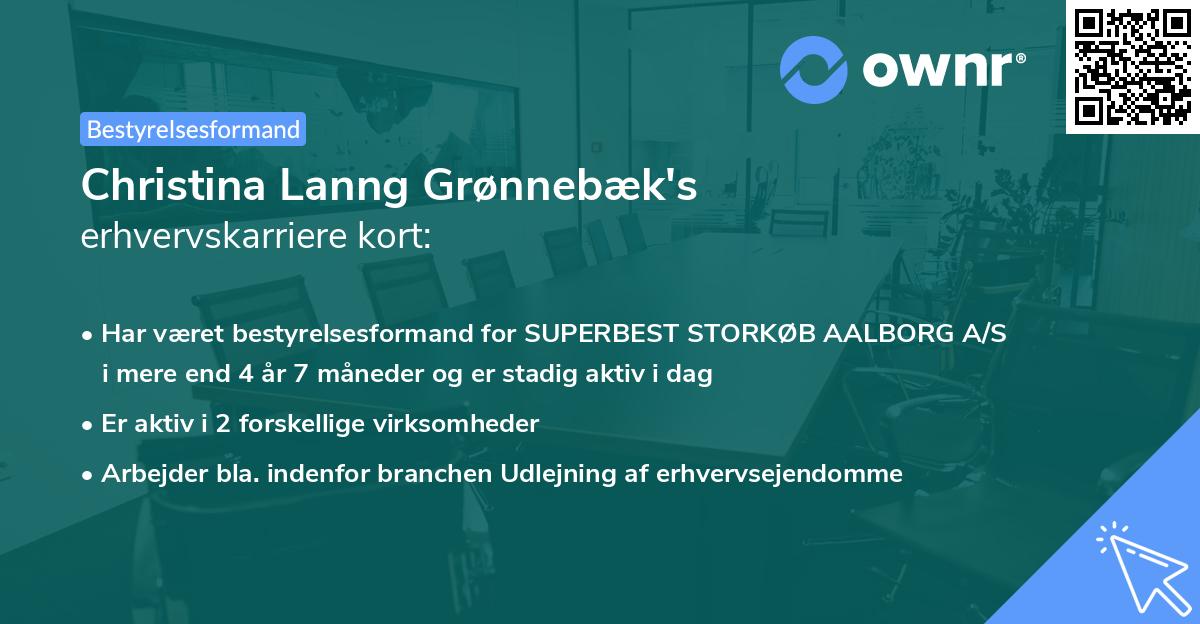 ownr®

Bestyrelsesformand

Christina Lanng Grønnebæk's
erhvervskarriere kort:

• Har været bestyrelsesformand for SUPERBEST STORKØB AALBORG A/S i mere end 4 år 7 måneder og er stadig aktiv i dag

• Er aktiv i 2 forskellige virksomheder

• Arbejder bla. indenfor branchen Udlejning af erhvervsejendomme